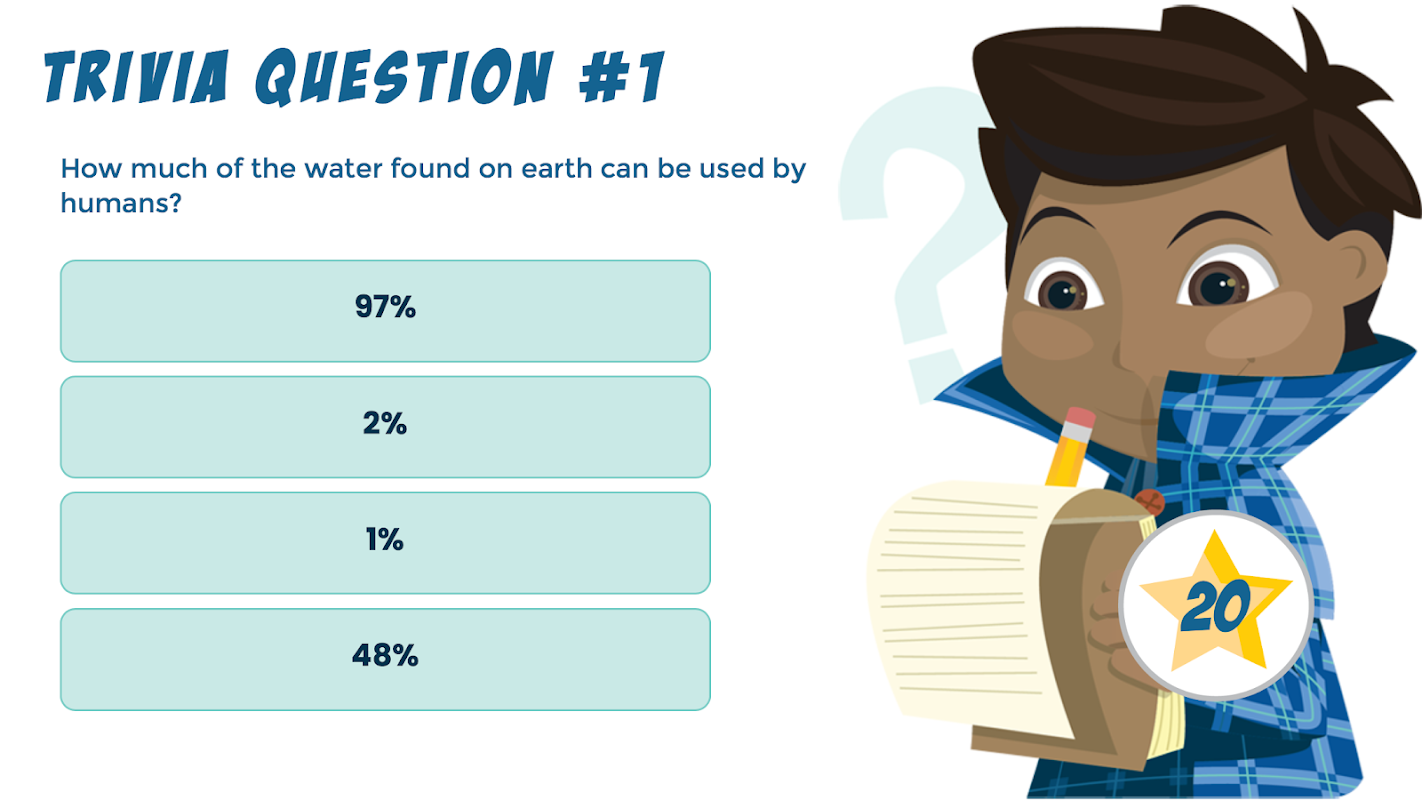 TRIVIA QUESTION #1

How much of the water found on earth can be used by humans?

97%

2%

1%

48%

20